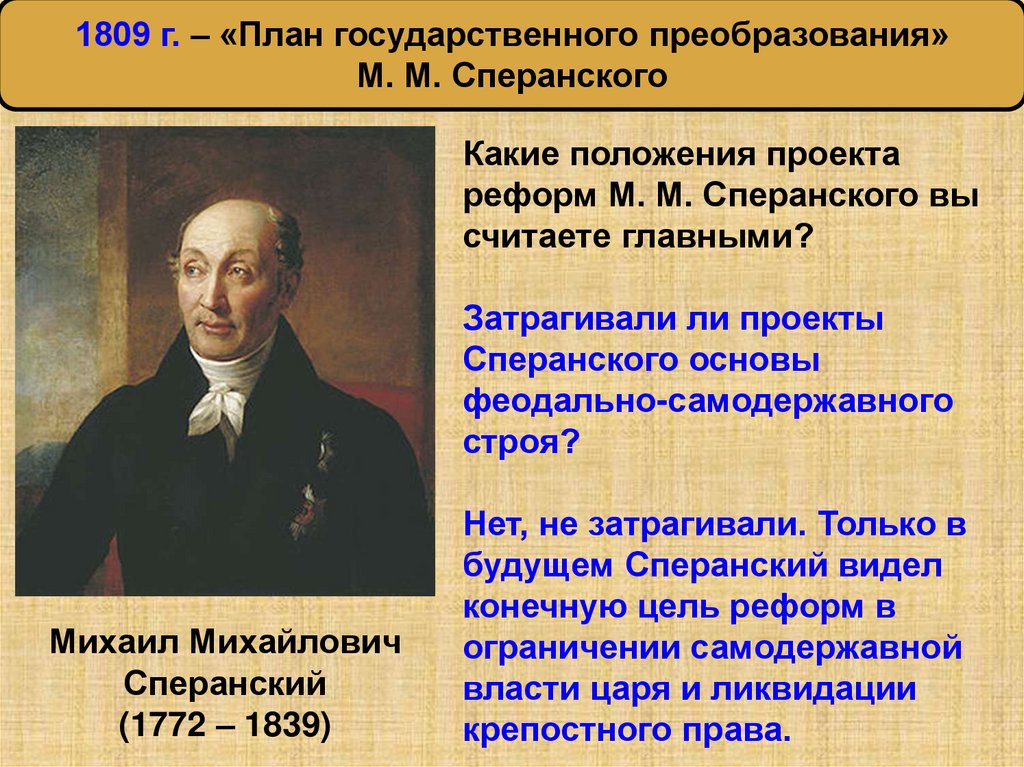 1809 г. – «План государственного преобразования» М. М. Сперанского

Какие положения проекта реформ М. М. Сперанского вы считаете главными?

Затрагивали ли проекты Сперанского основы феодально-самодержавного строя?

Нет, не затрагивали. Только в будущем Сперанский видел конечную цель реформ в ограничении самодержавной власти царя и ликвидации крепостного права.

Михаил Михайлович Сперанский (1772 – 1839)